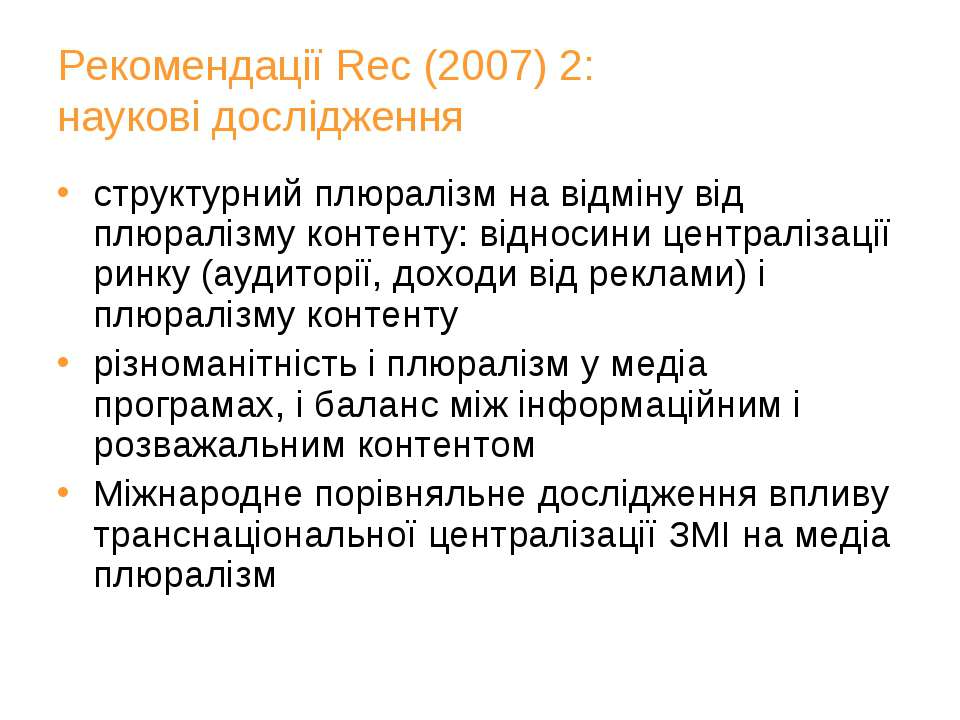 Рекомендації Rec (2007) 2:
наукові дослідження

• структурний плюралізм на відміну від плюралізму контенту: відносини централізації ринку (аудиторії, доходи від реклами) і плюралізму контенту
• різноманітність і плюралізм у медіа програмах, і баланс між інформаційним і розважальним контентом
• Міжнародне порівняльне дослідження впливу транснаціональної централізації ЗМІ на медіа плюралізм